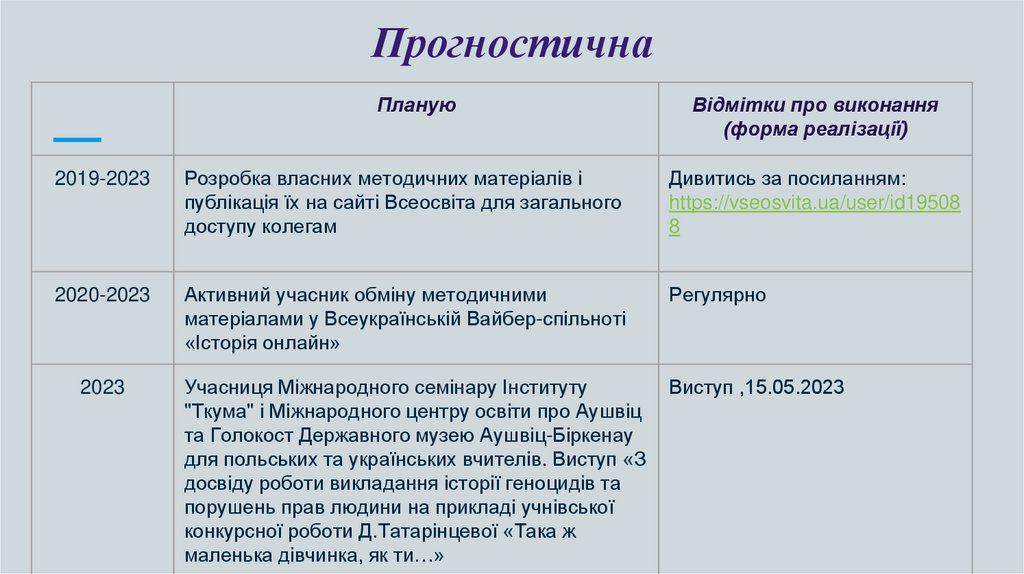 Прогностична

| | Планую | Відмітки про виконання (форма реалізації) |
|---|---|---|
| 2019-2023 | Розробка власних методичних матеріалів і публікація їх на сайті Всеосвіта для загального доступу колегам | Дивитись за посиланням: https://vseosvita.ua/user/id195088 |
| 2020-2023 | Активний учасник обміну методичними матеріалами у Всеукраїнській Вайбер-спільноті «Історія онлайн» | Регулярно |
| 2023 | Учасниця Міжнародного семінару Інституту "Ткума" і Міжнародного центру освіти про Аушвіц та Голокост Державного музею Аушвіц-Біркенау для польських та українських вчителів. Виступ «З досвіду роботи викладання історії геноцидів та порушень прав людини на прикладі учнівської конкурсної роботи Д.Татарінцевої «Така ж маленька дівчинка, як ти…» | Виступ ,15.05.2023 |